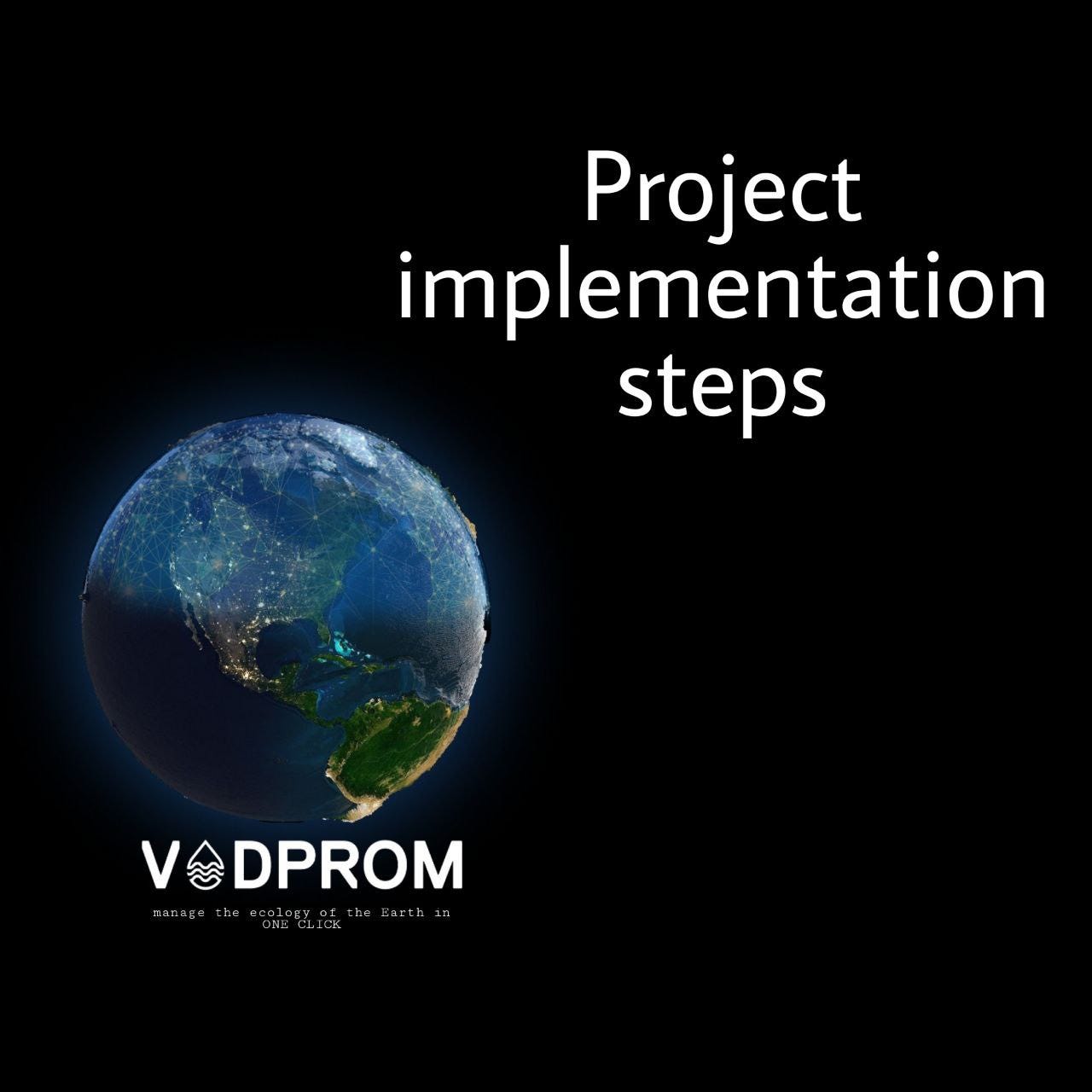 Project implementation steps

VODPROM

manage the ecology of the Earth in ONE CLICK